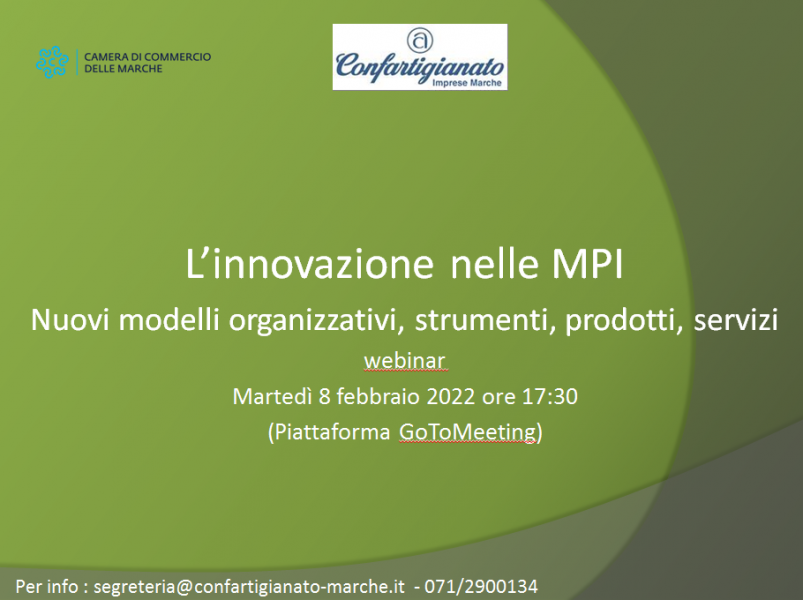 CAMERA DI COMMERCIO
DELLE MARCHE

Confartigianato
Imprese Marche

L'innovazione nelle MPI
Nuovi modelli organizzativi, strumenti, prodotti, servizi
webinar
Martedì 8 febbraio 2022 ore 17:30
(Piattaforma GoToMeeting)

Per info : segreteria@confartigianato-marche.it - 071/2900134